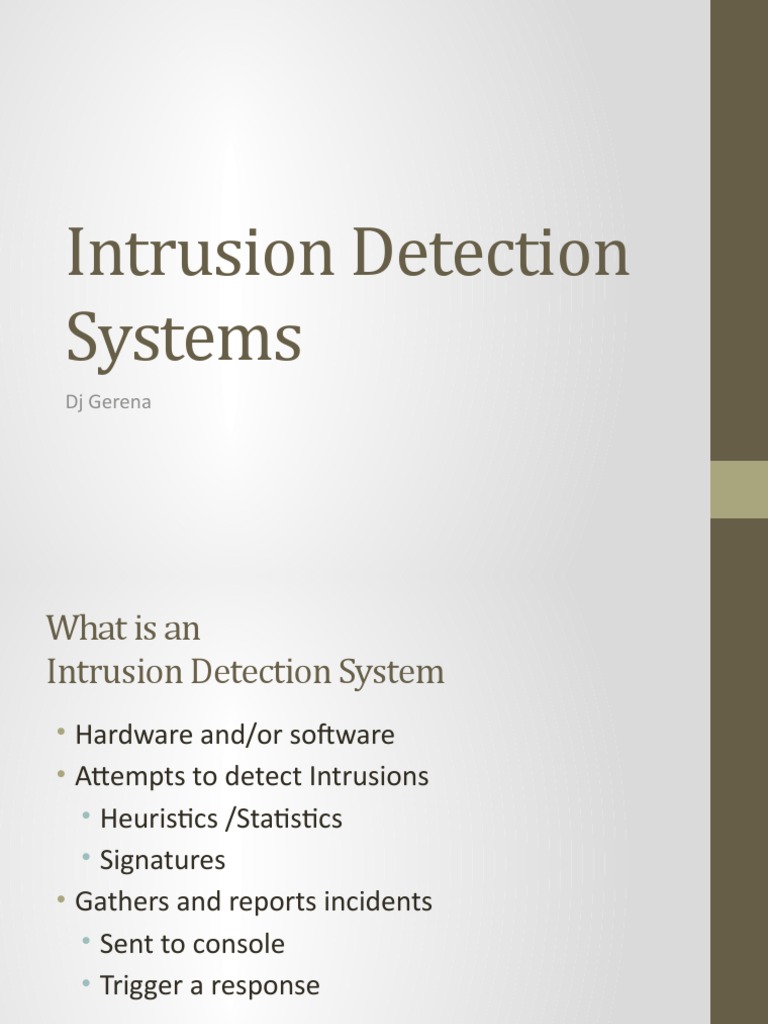 Intrusion Detection Systems

Dj Gerena

What is an Intrusion Detection System

• Hardware and/or software
• Attempts to detect Intrusions
  • Heuristics /Statistics
  • Signatures
• Gathers and reports incidents
  • Sent to console
  • Trigger a response